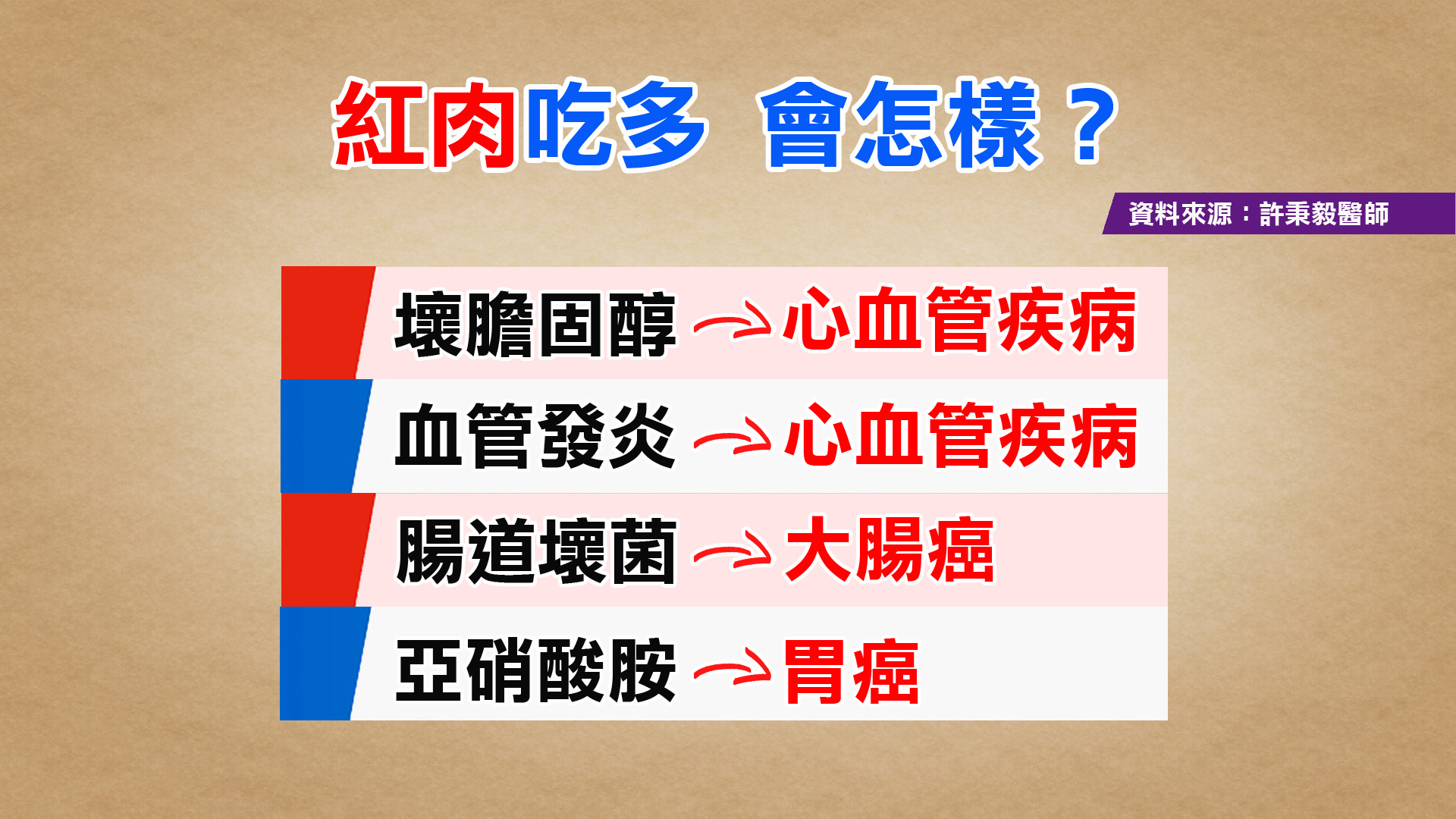 紅肉吃多 會怎樣？

資料來源：許秉毅醫師

壞膽固醇 → 心血管疾病

血管發炎 → 心血管疾病

腸道壞菌 → 大腸癌

亞硝酸胺 → 胃癌